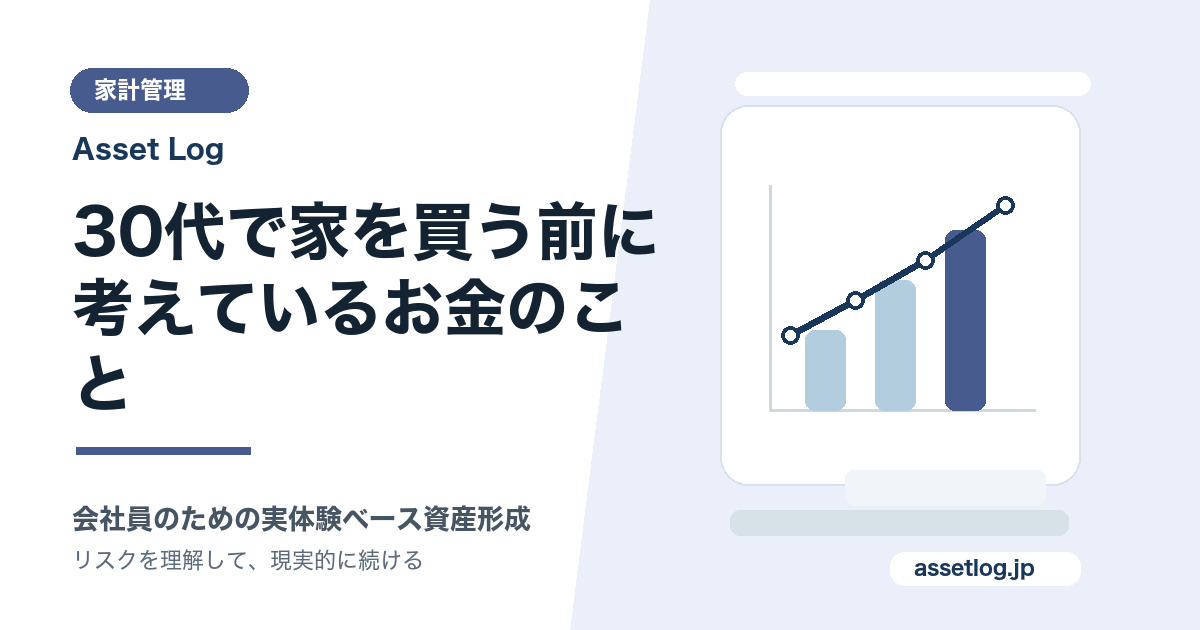 家計管理

Asset Log

30代で家を買う前に考えているお金のこと

会社員のための実体験ベース資産形成

リスクを理解して、現実的に続ける

assetlog.jp